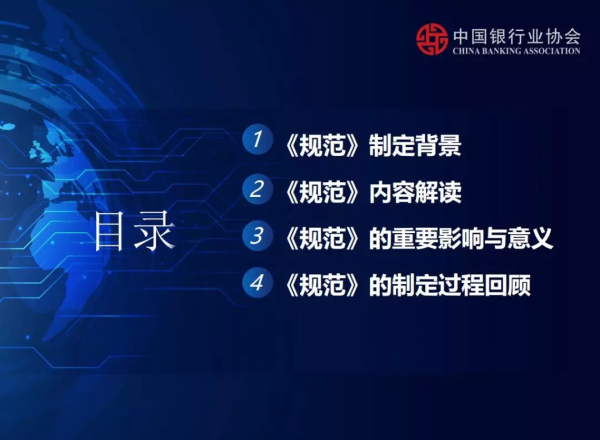 中国银行业协会
CHINA BANKING ASSOCIATION

目录

1 《规范》制定背景

2 《规范》内容解读

3 《规范》的重要影响与意义

4 《规范》的制定过程回顾